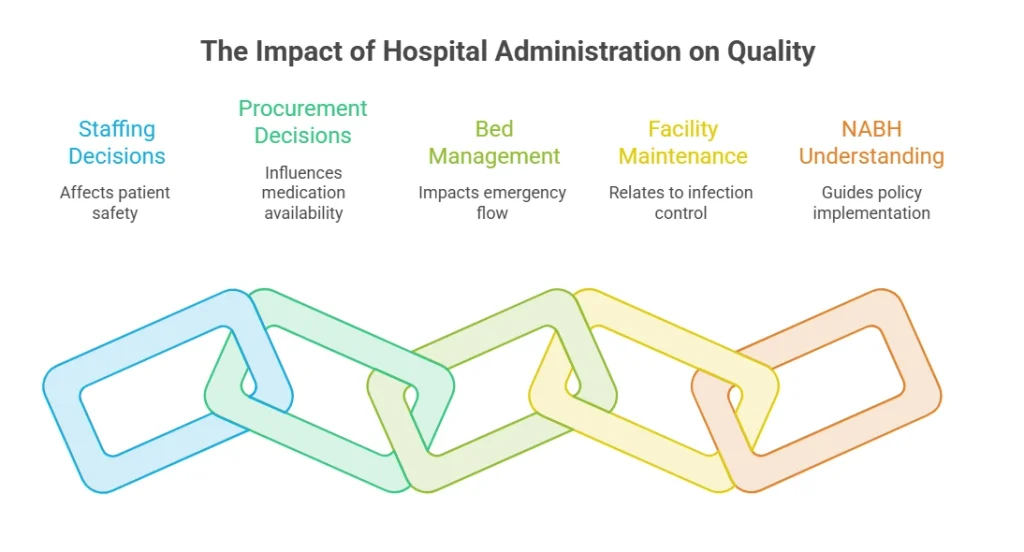 The Impact of Hospital Administration on Quality

Staffing Decisions

Affects patient safety

Procurement Decisions

Influences medication availability

Bed Management

Impacts emergency flow

Facility Maintenance

Relates to infection control

NABH Understanding

Guides policy implementation